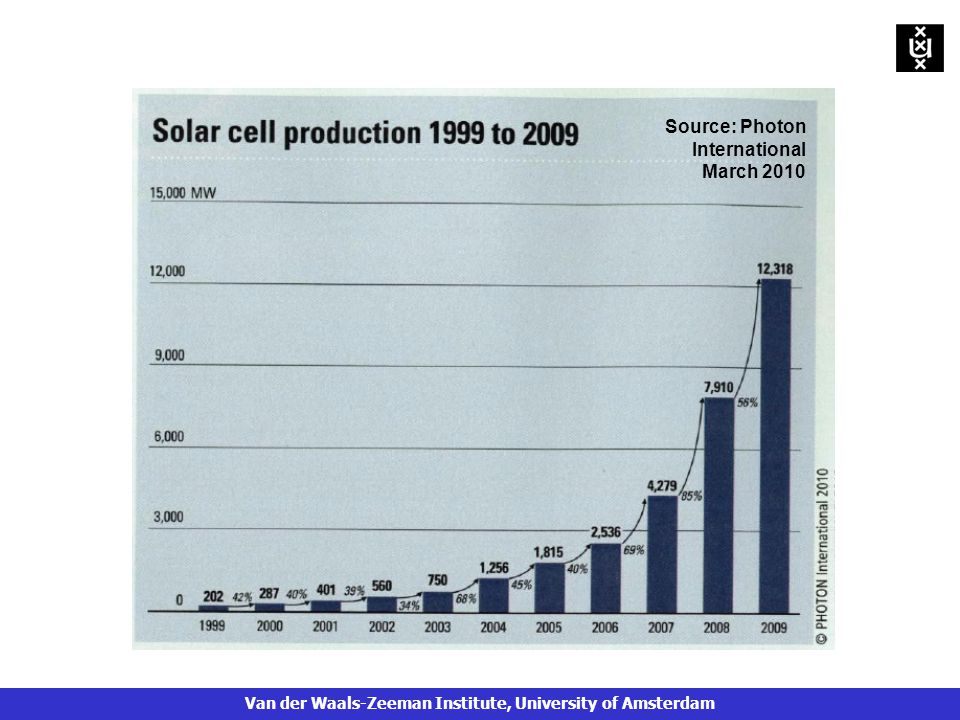 Solar cell production 1999 to 2009

Source: Photon International March 2010

15,000 MW
12,000
9,000
6,000
3,000
0

202
42%
287
40%
401
39%
560
34%
750
68%
1,256
45%
1,815
40%
2,536
69%
4,279
85%
7,910
56%
12,318

1999
2000
2001
2002
2003
2004
2005
2006
2007
2008
2009

© PHOTON International 2010

Van der Waals-Zeeman Institute, University of Amsterdam